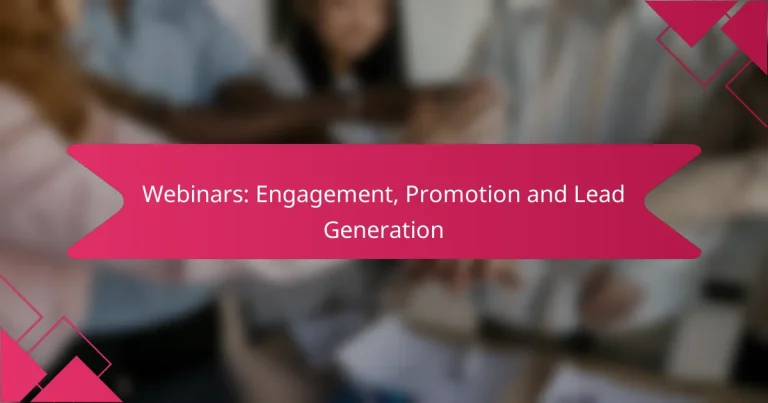 Webinars: Engagement, Promotion and Lead Generation